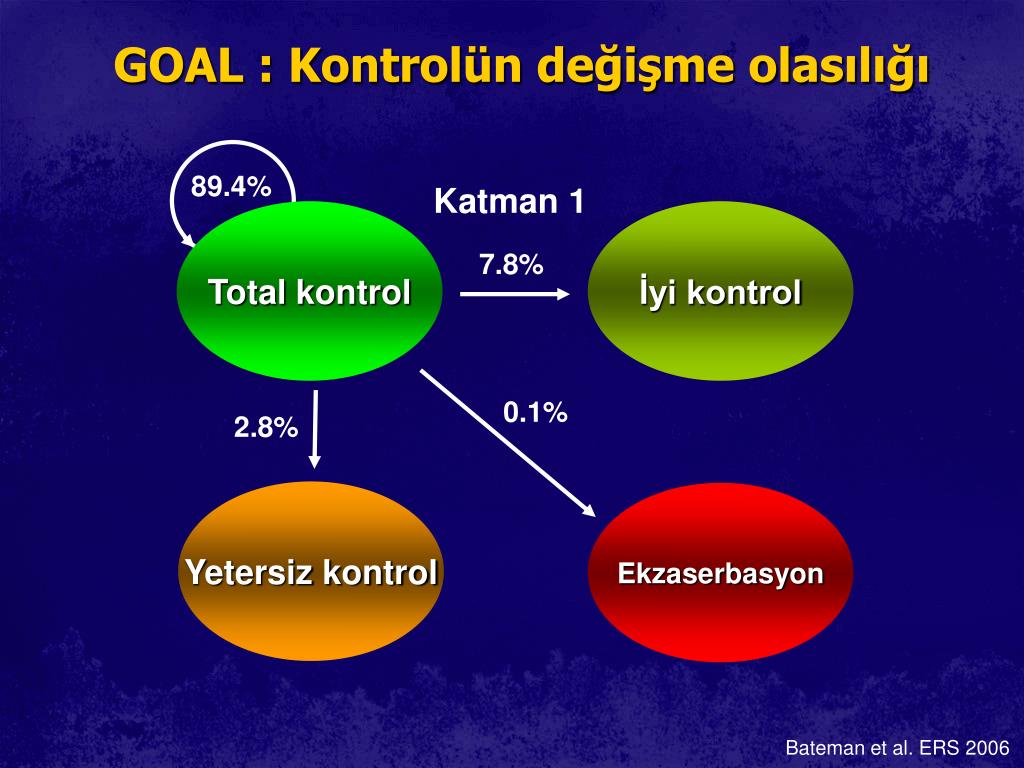 GOAL : Kontrolün değişme olasılığı

89.4%

Katman 1

Total kontrol

7.8%

İyi kontrol

2.8%

0.1%

Yetersiz kontrol

Ekzaserbasyon

Bateman et al. ERS 2006